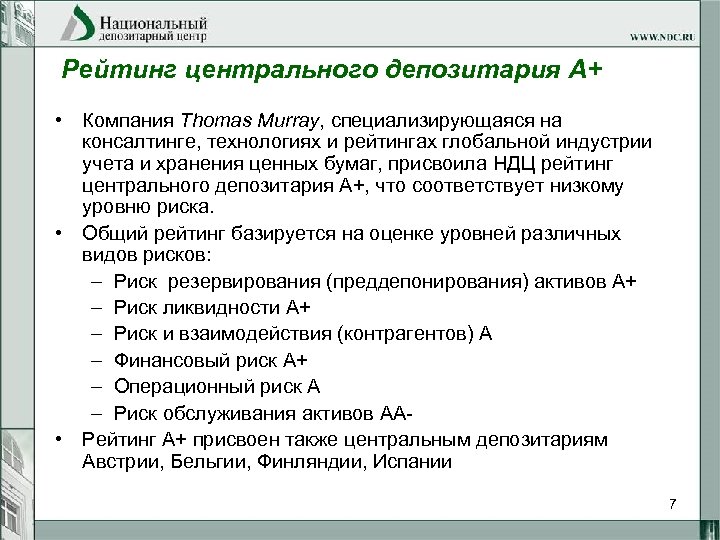 Национальный депозитарный центр

WWW.NDC.RU

Рейтинг центрального депозитария А+

• Компания Thomas Murray, специализирующаяся на консалтинге, технологиях и рейтингах глобальной индустрии учета и хранения ценных бумаг, присвоила НДЦ рейтинг центрального депозитария А+, что соответствует низкому уровню риска.

• Общий рейтинг базируется на оценке уровней различных видов рисков:
– Риск резервирования (преддепонирования) активов А+
– Риск ликвидности А+
– Риск и взаимодействия (контрагентов) А
– Финансовый риск А+
– Операционный риск А
– Риск обслуживания активов АА-

• Рейтинг А+ присвоен также центральным депозитариям Австрии, Бельгии, Финляндии, Испании

7